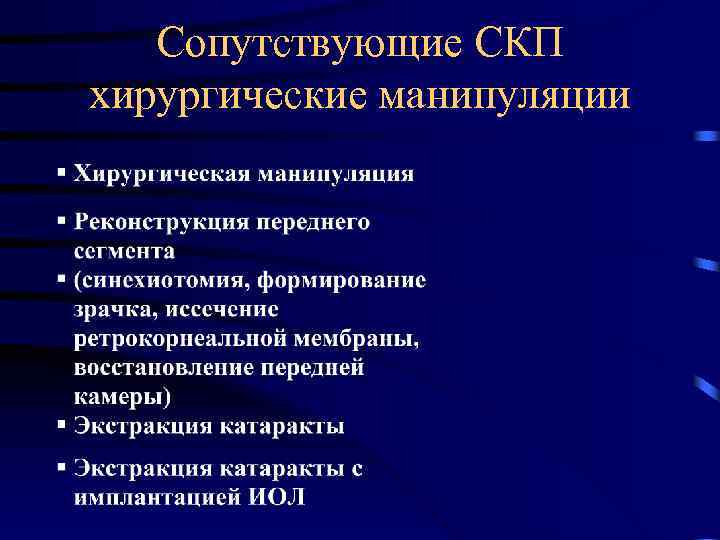 Сопутствующие СКП хирургические манипуляции

▪ Хирургическая манипуляция

▪ Реконструкция переднего сегмента

▪ (синехиотомия, формирование зрачка, иссечение ретрокорнеальной мембраны, восстановление передней камеры)

▪ Экстракция катаракты

▪ Экстракция катаракты с имплантацией ИОЛ